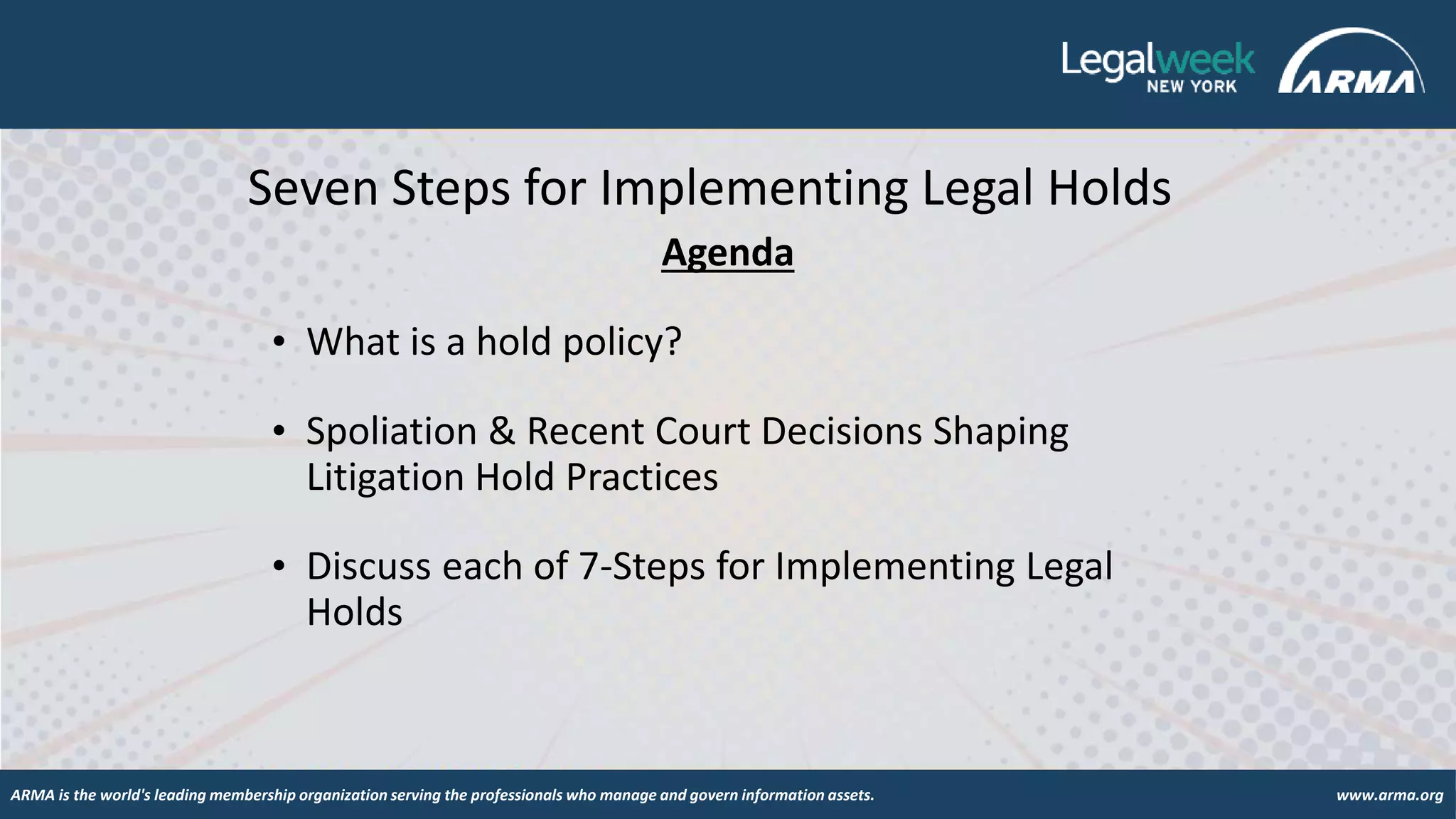 Legalweek NEW YORK

ARMA

Seven Steps for Implementing Legal Holds

Agenda

• What is a hold policy?

• Spoliation & Recent Court Decisions Shaping Litigation Hold Practices

• Discuss each of 7-Steps for Implementing Legal Holds

ARMA is the world's leading membership organization serving the professionals who manage and govern information assets.

www.arma.org